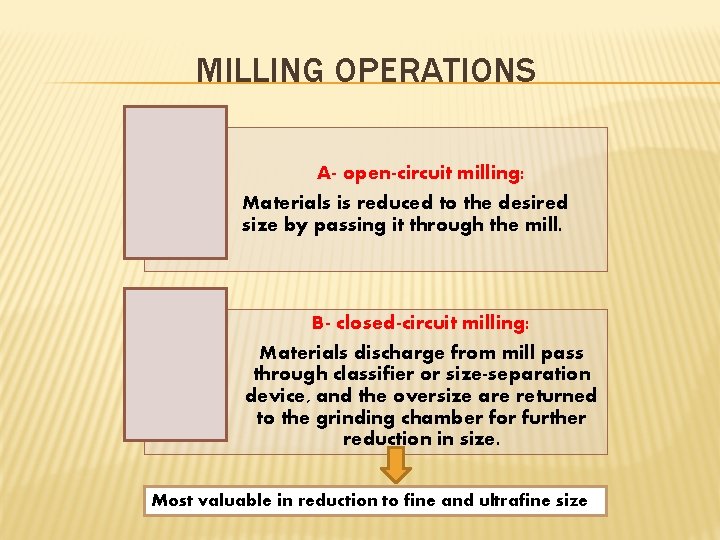 MILLING OPERATIONS

A- open-circuit milling:

Materials is reduced to the desired size by passing it through the mill.

B- closed-circuit milling:

Materials discharge from mill pass through classifier or size-separation device, and the oversize are returned to the grinding chamber for further reduction in size.

Most valuable in reduction to fine and ultrafine size